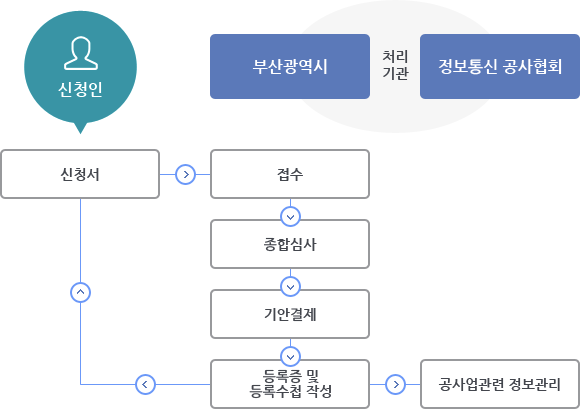 신청인

부산광역시

처리
기관

정보통신 공사협회

신청서

접수

종합심사

기안결제

등록증 및
등록수첩 작성

공사업관련 정보관리